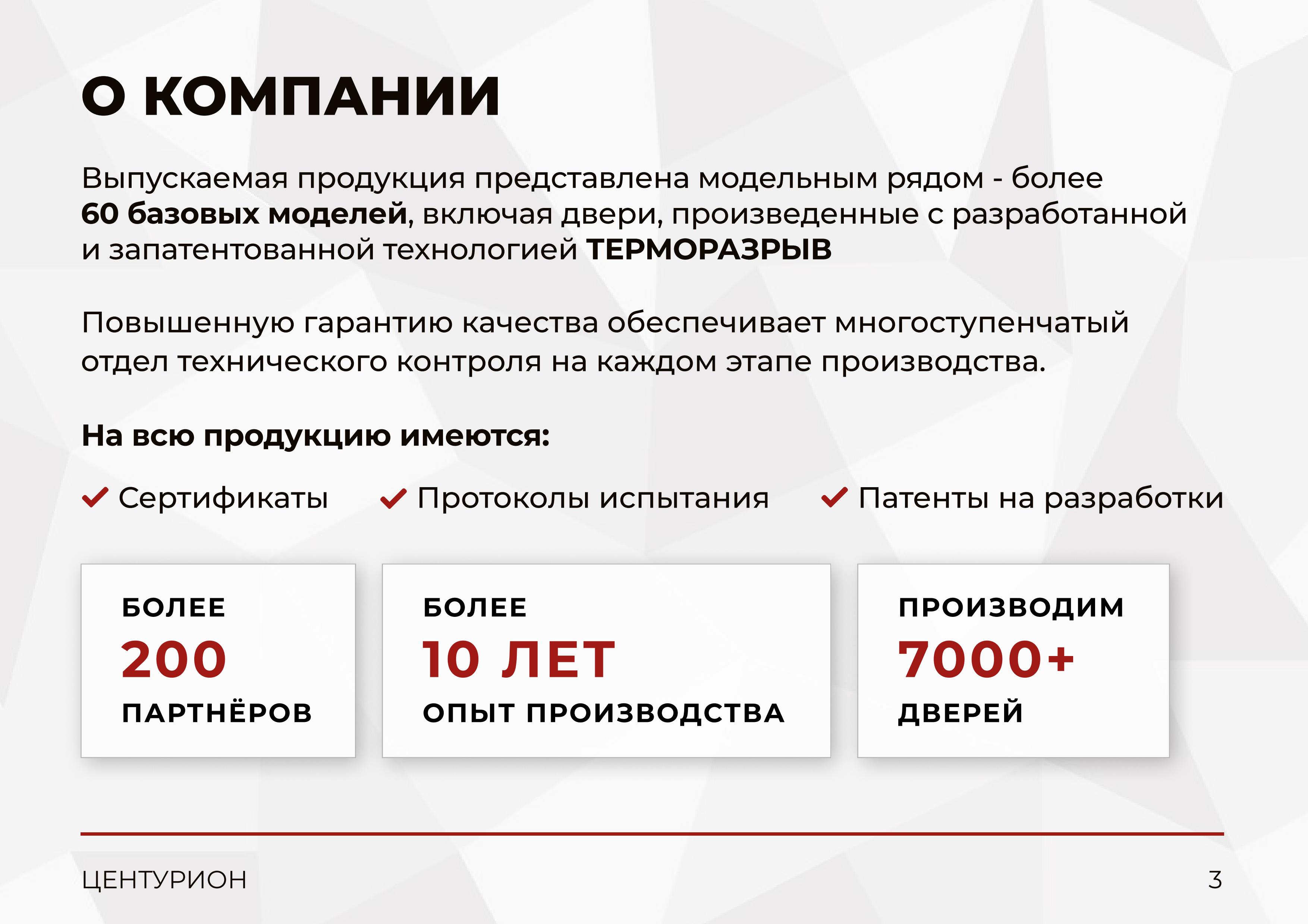 О КОМПАНИИ

Выпускаемая продукция представлена модельным рядом - более 60 базовых моделей, включая двери, произведенные с разработанной и запатентованной технологией ТЕРМОРАЗРЫВ

Повышенную гарантию качества обеспечивает многоступенчатый отдел технического контроля на каждом этапе производства.

На всю продукцию имеются:

Сертификаты

Протоколы испытания

Патенты на разработки

БОЛЕЕ
200
ПАРТНЁРОВ

БОЛЕЕ
10 ЛЕТ
ОПЫТ ПРОИЗВОДСТВА

ПРОИЗВОДИМ
7000+
ДВЕРЕЙ

ЦЕНТУРИОН

3